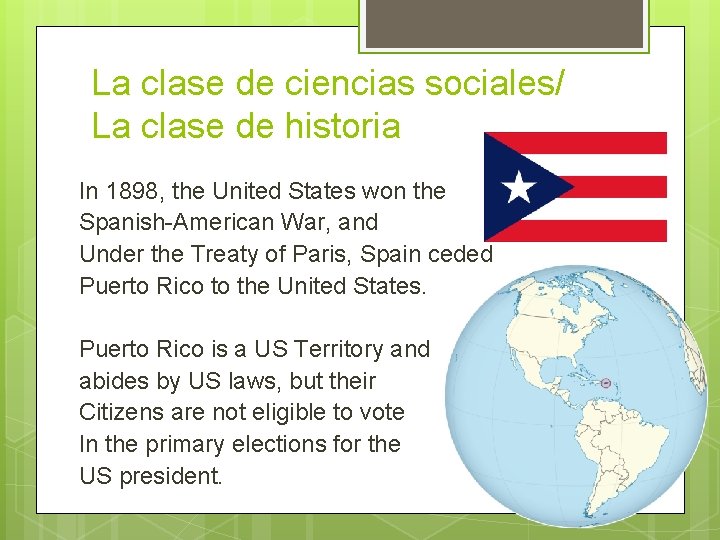 La clase de ciencias sociales/
La clase de historia

In 1898, the United States won the Spanish-American War, and Under the Treaty of Paris, Spain ceded Puerto Rico to the United States.

Puerto Rico is a US Territory and abides by US laws, but their Citizens are not eligible to vote In the primary elections for the US president.